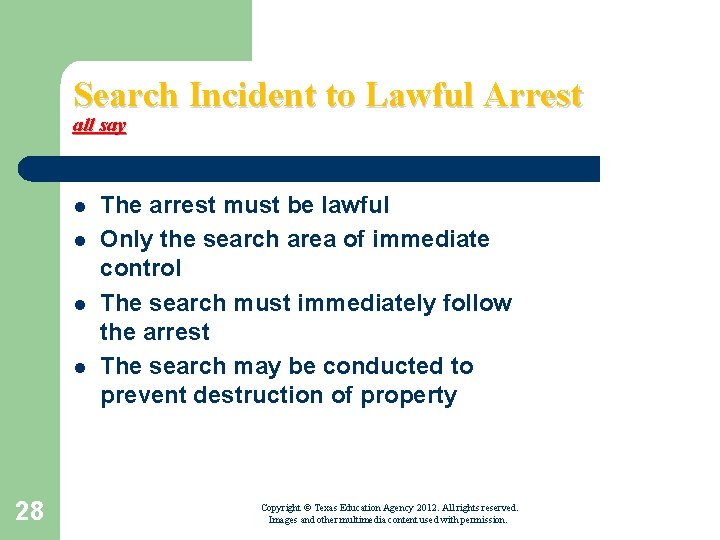 Search Incident to Lawful Arrest
all say

- The arrest must be lawful
- Only the search area of immediate control
- The search must immediately follow the arrest
- The search may be conducted to prevent destruction of property

28

Copyright © Texas Education Agency 2012. All rights reserved. Images and other multimedia content used with permission.